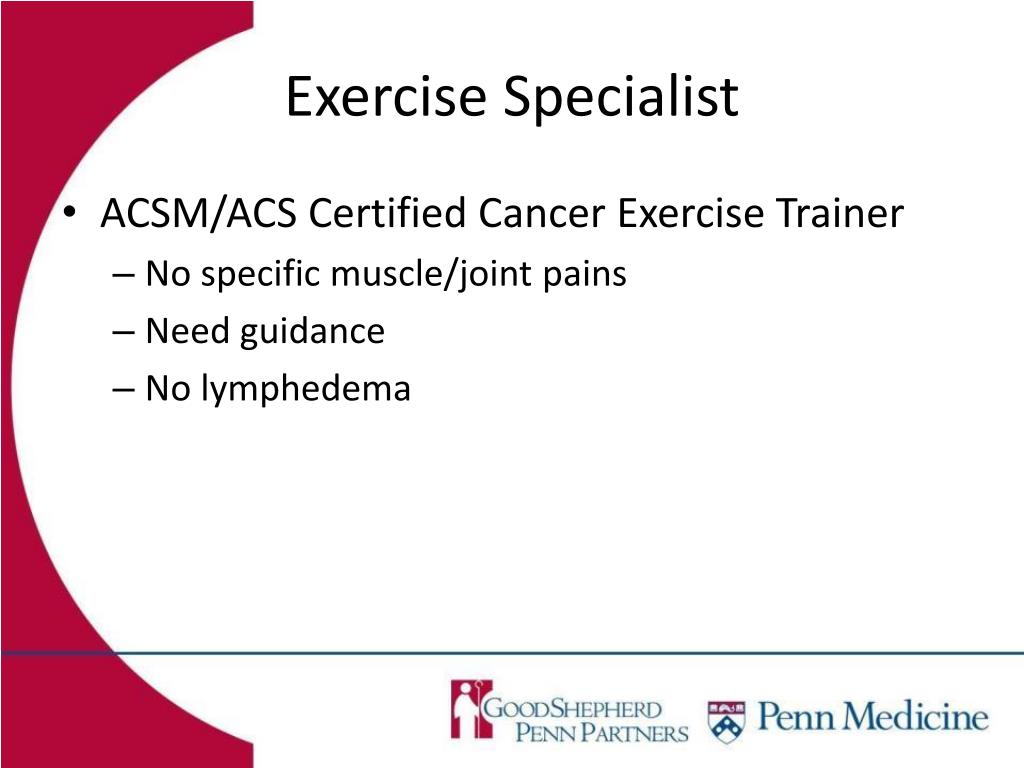 Exercise Specialist

• ACSM/ACS Certified Cancer Exercise Trainer
– No specific muscle/joint pains
– Need guidance
– No lymphedema

GOOD SHEPHERD PENN PARTNERS
Penn Medicine